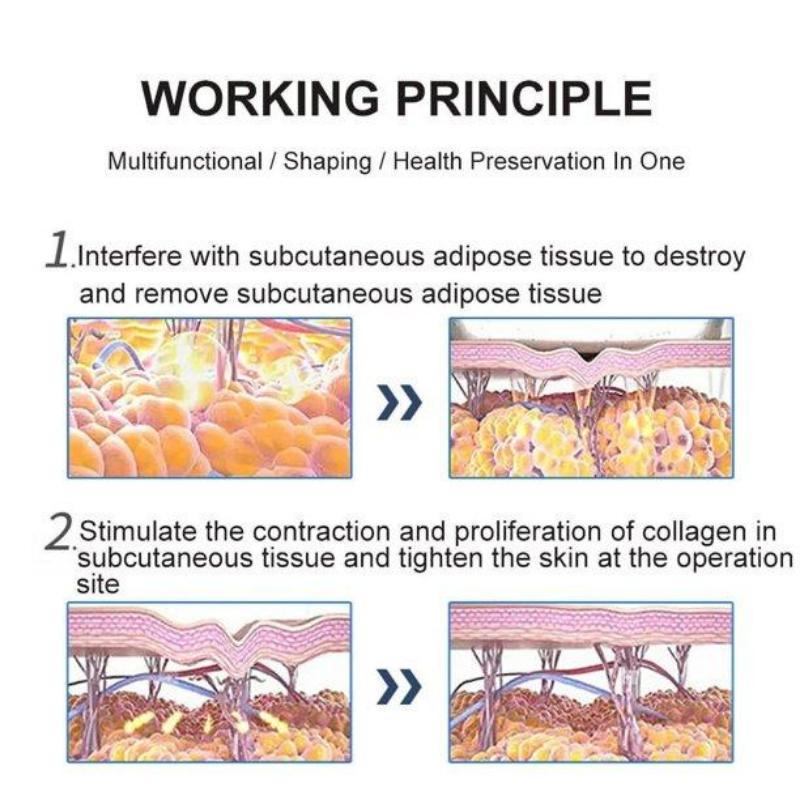 WORKING PRINCIPLE

Multifunctional / Shaping / Health Preservation In One

1.Interfere with subcutaneous adipose tissue to destroy and remove subcutaneous adipose tissue

»

2.Stimulate the contraction and proliferation of collagen in subcutaneous tissue and tighten the skin at the operation site

»